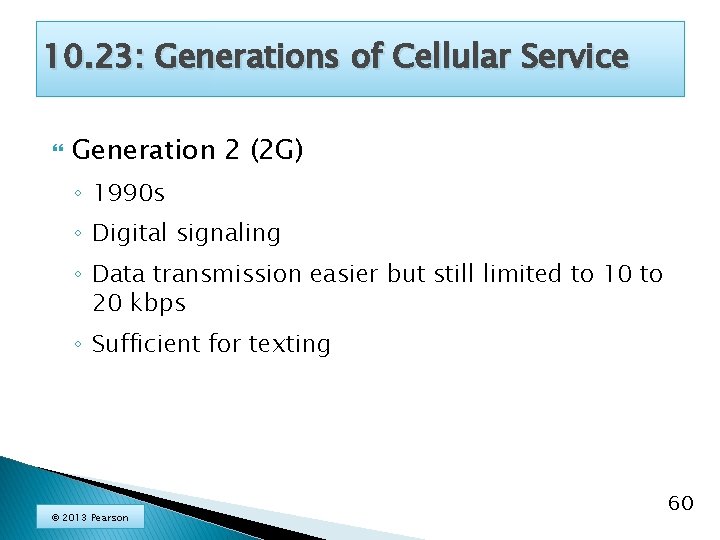 10.23: Generations of Cellular Service

Generation 2 (2G)

◦ 1990s

◦ Digital signaling

◦ Data transmission easier but still limited to 10 to 20 kbps

◦ Sufficient for texting

© 2013 Pearson

60